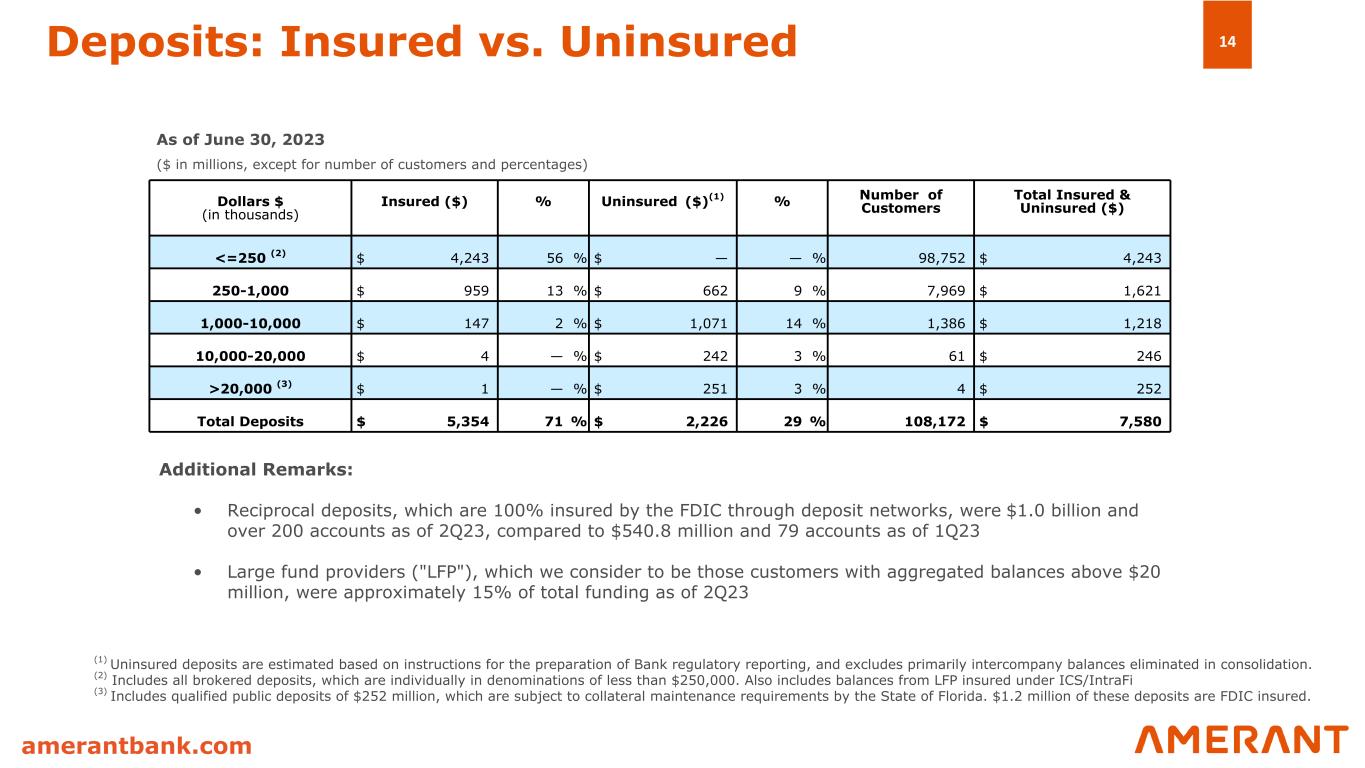 Deposits: Insured vs. Uninsured

14

As of June 30, 2023

($ in millions, except for number of customers and percentages)

| Dollars $ (in thousands) | Insured ($) | % | Uninsured ($)$^{(1)}$ | % | Number of Customers | Total Insured & Uninsured ($) |
|---|---|---|---|---|---|---|
| <=250 $^{(2)}$ | $ 4,243 | 56 % | $ — | — % | 98,752 | $ 4,243 |
| 250-1,000 | $ 959 | 13 % | $ 662 | 9 % | 7,969 | $ 1,621 |
| 1,000-10,000 | $ 147 | 2 % | $ 1,071 | 14 % | 1,386 | $ 1,218 |
| 10,000-20,000 | $ 4 | — % | $ 242 | 3 % | 61 | $ 246 |
| >20,000 $^{(3)}$ | $ 1 | — % | $ 251 | 3 % | 4 | $ 252 |
| Total Deposits | $ 5,354 | 71 % | $ 2,226 | 29 % | 108,172 | $ 7,580 |

Additional Remarks:

• Reciprocal deposits, which are 100% insured by the FDIC through deposit networks, were $1.0 billion and over 200 accounts as of 2Q23, compared to $540.8 million and 79 accounts as of 1Q23

• Large fund providers ("LFP"), which we consider to be those customers with aggregated balances above $20 million, were approximately 15% of total funding as of 2Q23

$^{(1)}$ Uninsured deposits are estimated based on instructions for the preparation of Bank regulatory reporting, and excludes primarily intercompany balances eliminated in consolidation.
$^{(2)}$ Includes all brokered deposits, which are individually in denominations of less than $250,000. Also includes balances from LFP insured under ICS/IntraFi
$^{(3)}$ Includes qualified public deposits of $252 million, which are subject to collateral maintenance requirements by the State of Florida. $1.2 million of these deposits are FDIC insured.

amerantbank.com

AMERANT